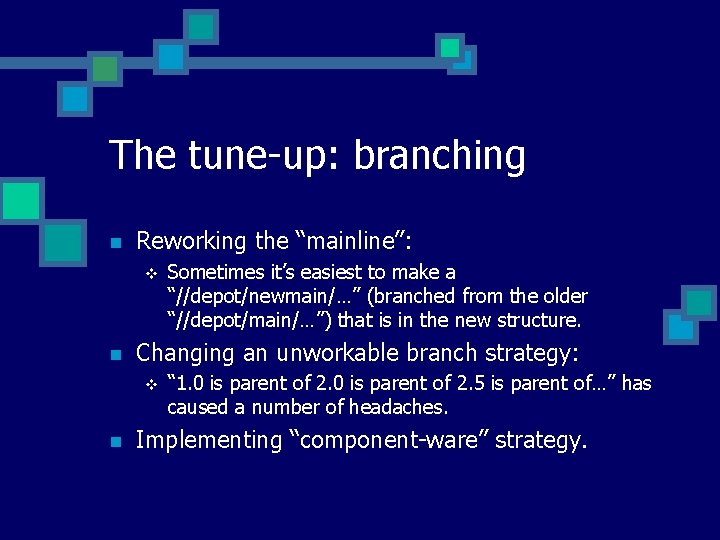 The tune-up: branching

Reworking the “mainline”:

Sometimes it’s easiest to make a “//depot/newmain/…” (branched from the older “//depot/main/…”) that is in the new structure.

Changing an unworkable branch strategy:

“1.0 is parent of 2.0 is parent of 2.5 is parent of…” has caused a number of headaches.

Implementing “component-ware” strategy.